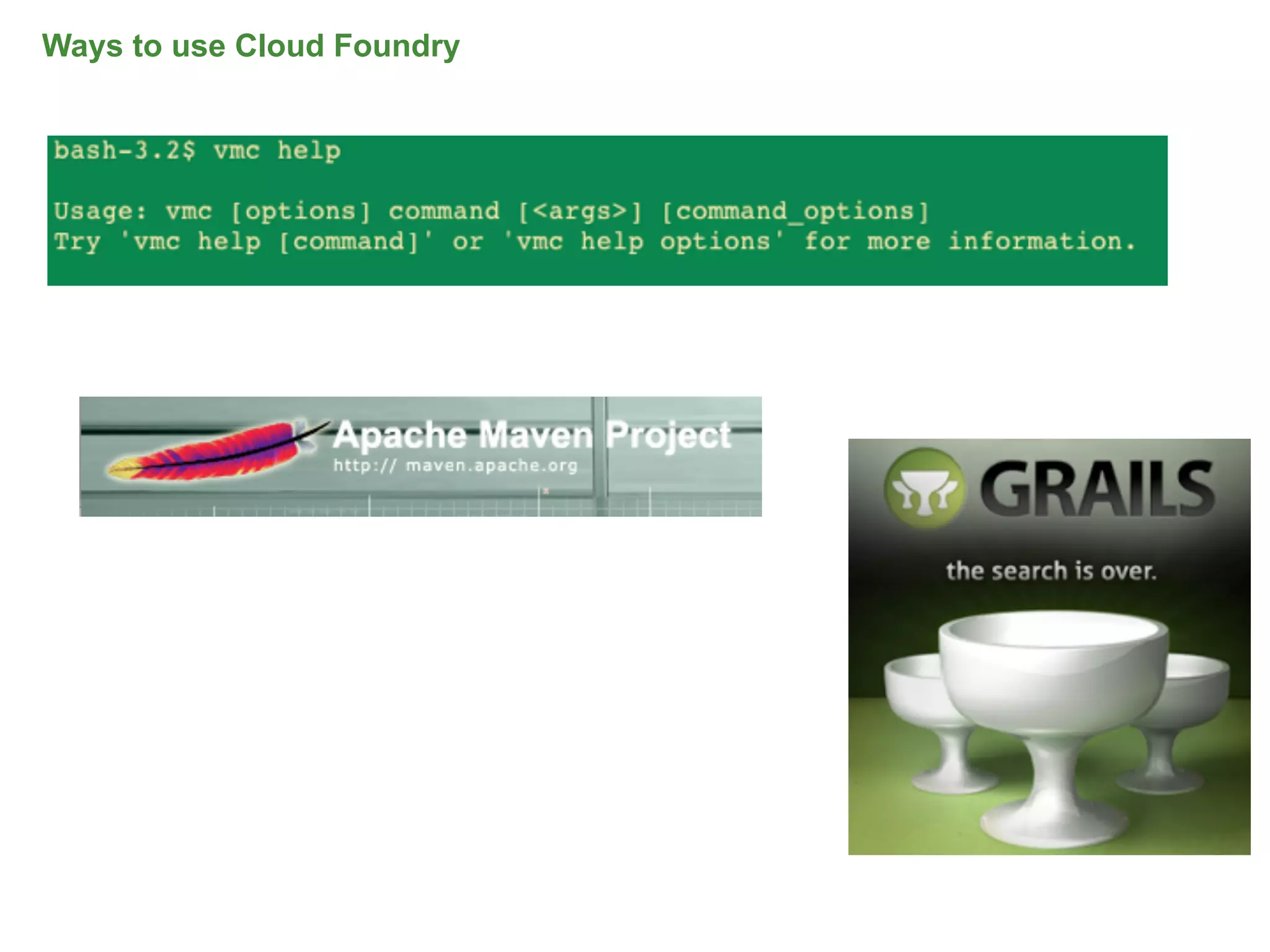 Ways to use Cloud Foundry

bash-3.2$ vmc help

Usage: vmc [options] command [<args>] [command_options]
Try 'vmc help [command]' or 'vmc help options' for more information.

Apache Maven Project
http:// maven.apache.org

GRAILS
the search is over.